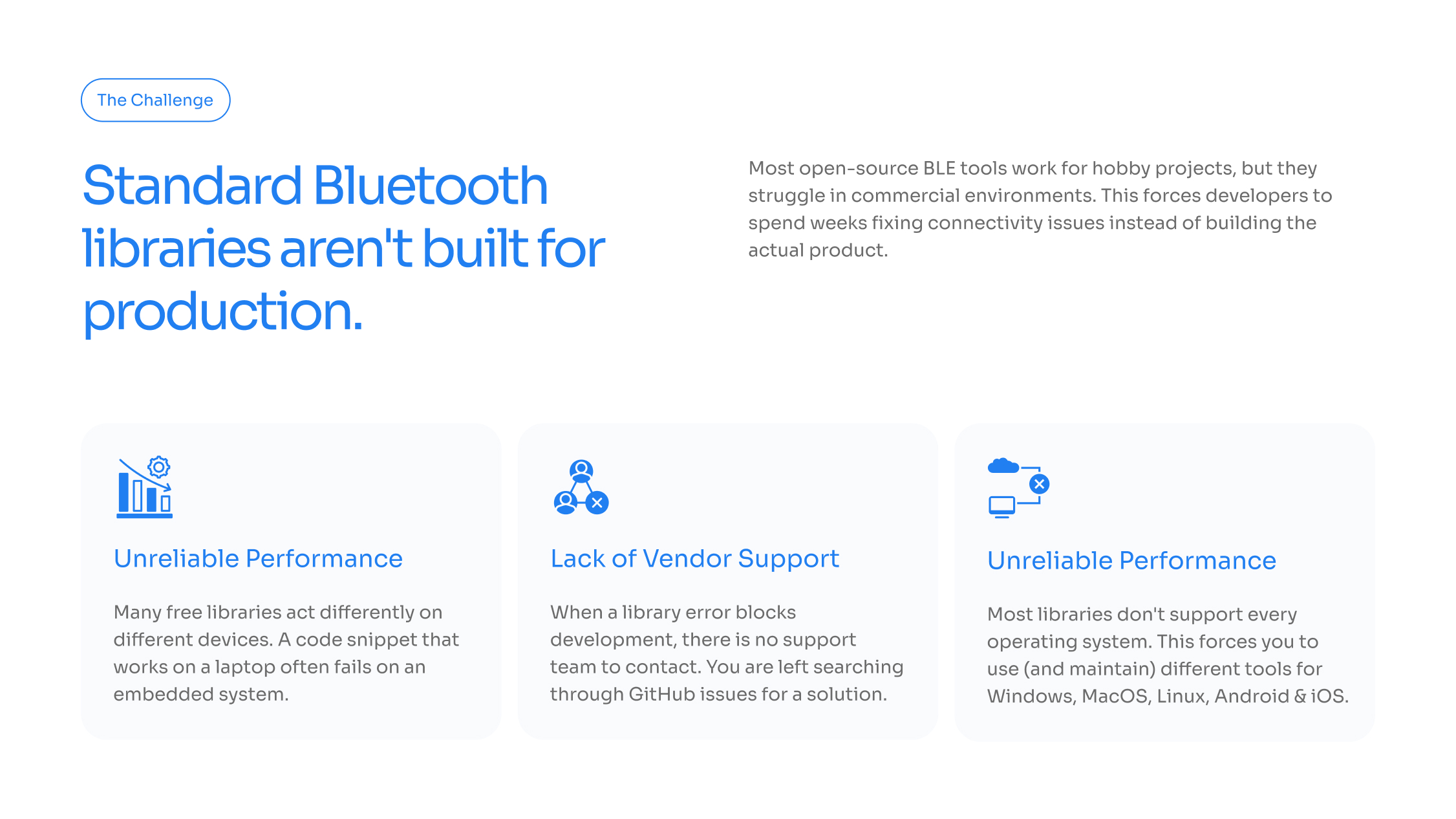 The Challenge

Standard Bluetooth libraries aren't built for production.

Most open-source BLE tools work for hobby projects, but they struggle in commercial environments. This forces developers to spend weeks fixing connectivity issues instead of building the actual product.

Unreliable Performance

Many free libraries act differently on different devices. A code snippet that works on a laptop often fails on an embedded system.

Lack of Vendor Support

When a library error blocks development, there is no support team to contact. You are left searching through GitHub issues for a solution.

Unreliable Performance

Most libraries don't support every operating system. This forces you to use (and maintain) different tools for Windows, MacOS, Linux, Android & iOS.